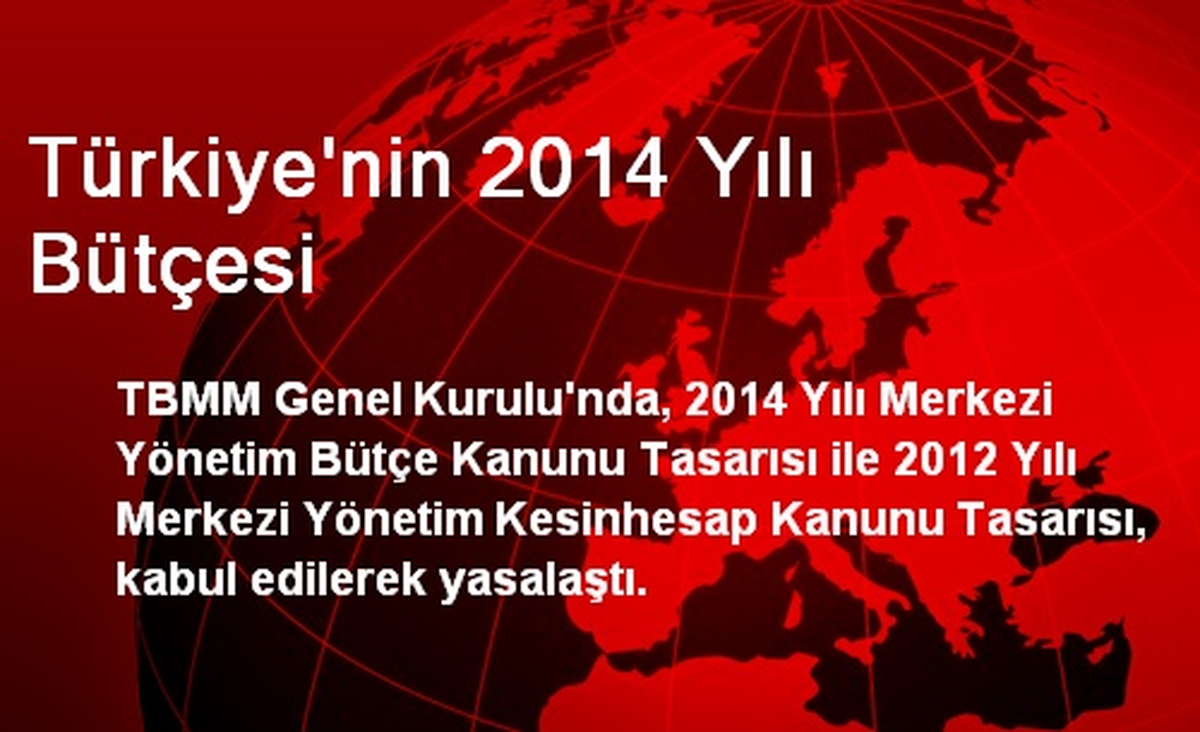 Türkiye'nin 2014 Yılı Bütçesi

TBMM Genel Kurulu'nda, 2014 Yılı Merkezi Yönetim Bütçe Kanunu Tasarısı ile 2012 Yılı Merkezi Yönetim Kesinhesap Kanunu Tasarısı, kabul edilerek yasalaştı.